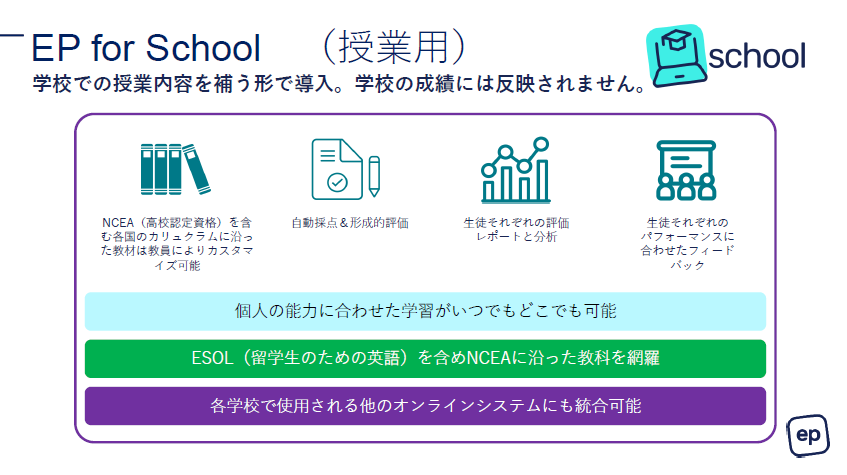 EP for School　（授業用）

school

学校での授業内容を補う形で導入。学校の成績には反映されません。

NCEA（高校認定資格）を含む各国のカリュクラムに沿った教材は教員によりカスタマイズ可能

自動採点＆形成的評価

生徒それぞれの評価レポートと分析

生徒それぞれのパフォーマンスに合わせたフィードバック

個人の能力に合わせた学習がいつでもどこでも可能

ESOL（留学生のための英語）を含めNCEAに沿った教科を網羅

各学校で使用される他のオンラインシステムにも統合可能

ep